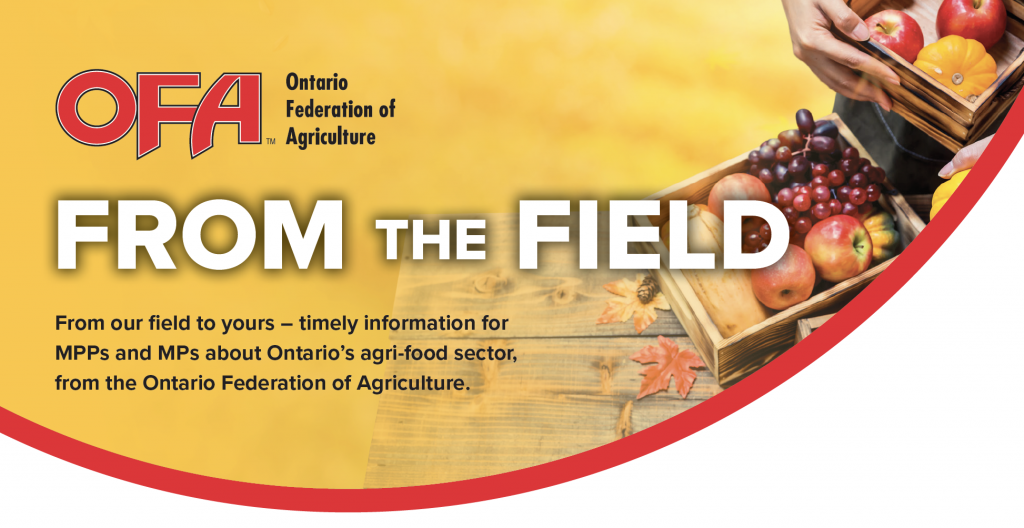 OFA™ Ontario Federation of Agriculture

FROM THE FIELD

From our field to yours – timely information for MPPs and MPs about Ontario's agri-food sector, from the Ontario Federation of Agriculture.